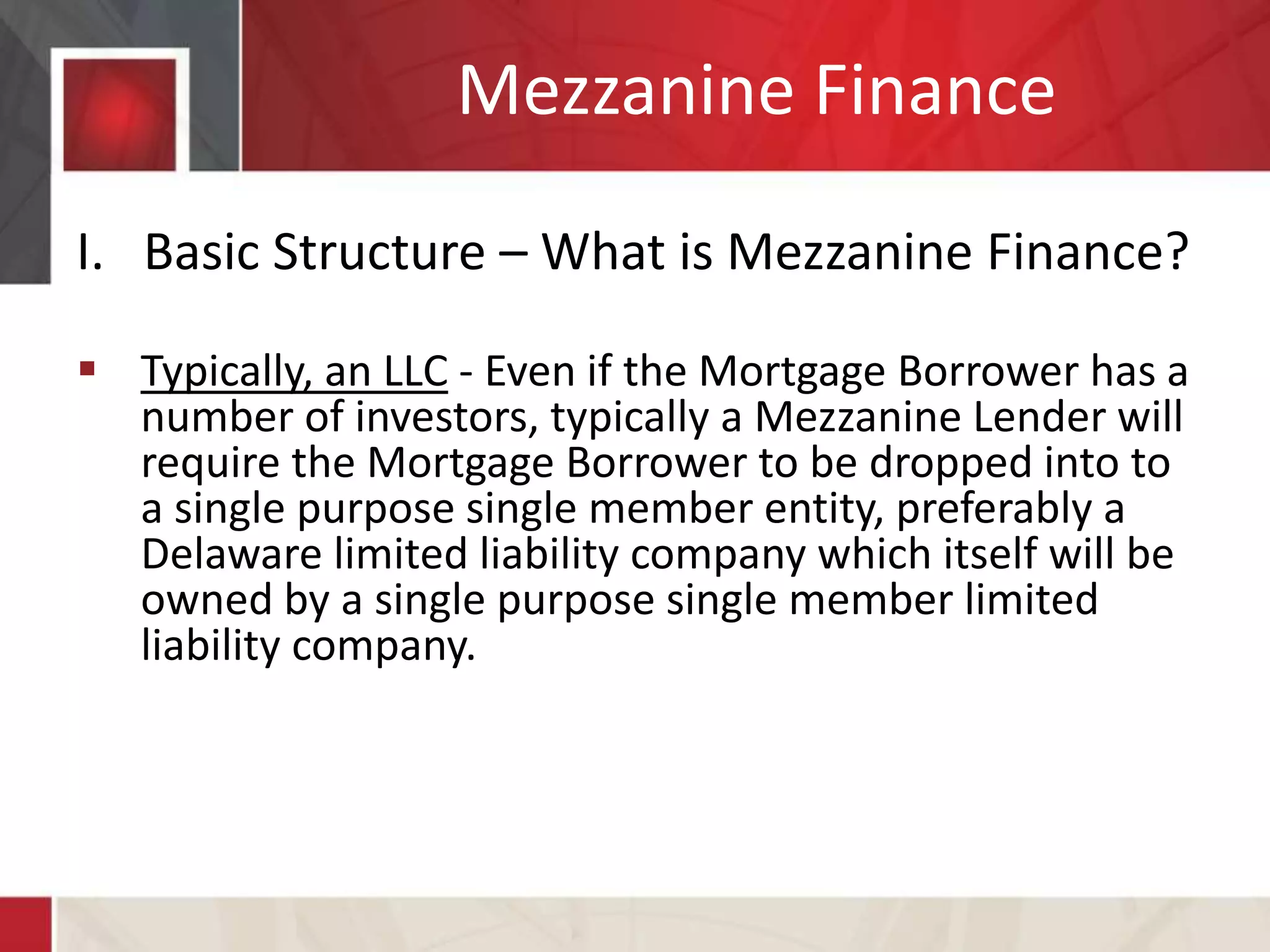 Mezzanine Finance

I. Basic Structure – What is Mezzanine Finance?

▪ Typically, an LLC - Even if the Mortgage Borrower has a number of investors, typically a Mezzanine Lender will require the Mortgage Borrower to be dropped into to a single purpose single member entity, preferably a Delaware limited liability company which itself will be owned by a single purpose single member limited liability company.